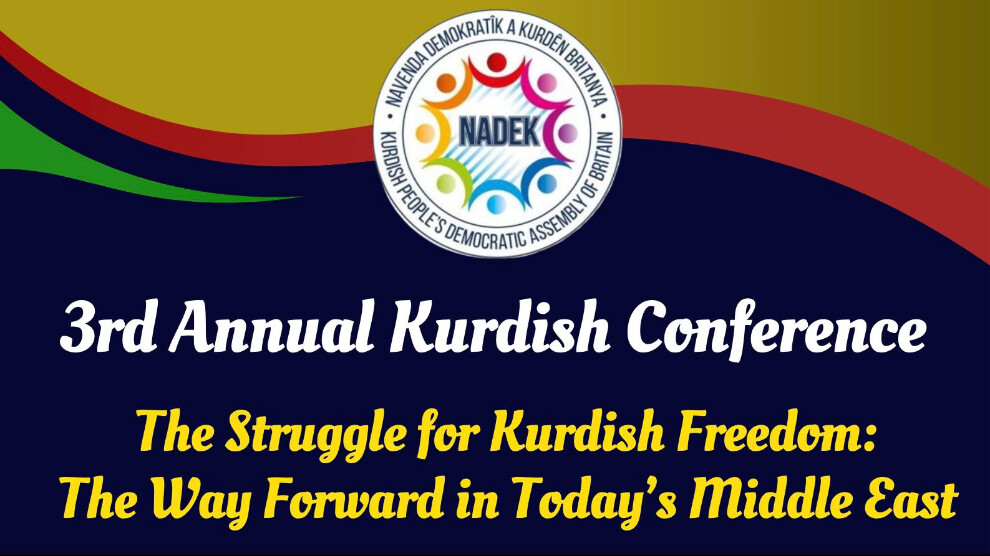 NAVENDA DEMOKRATÎK A KURDÊN BRITANYA
NADEK
KURDISH PEOPLE'S DEMOCRATIC ASSEMBLY OF BRITAIN

3rd Annual Kurdish Conference

The Struggle for Kurdish Freedom:
The Way Forward in Today's Middle East